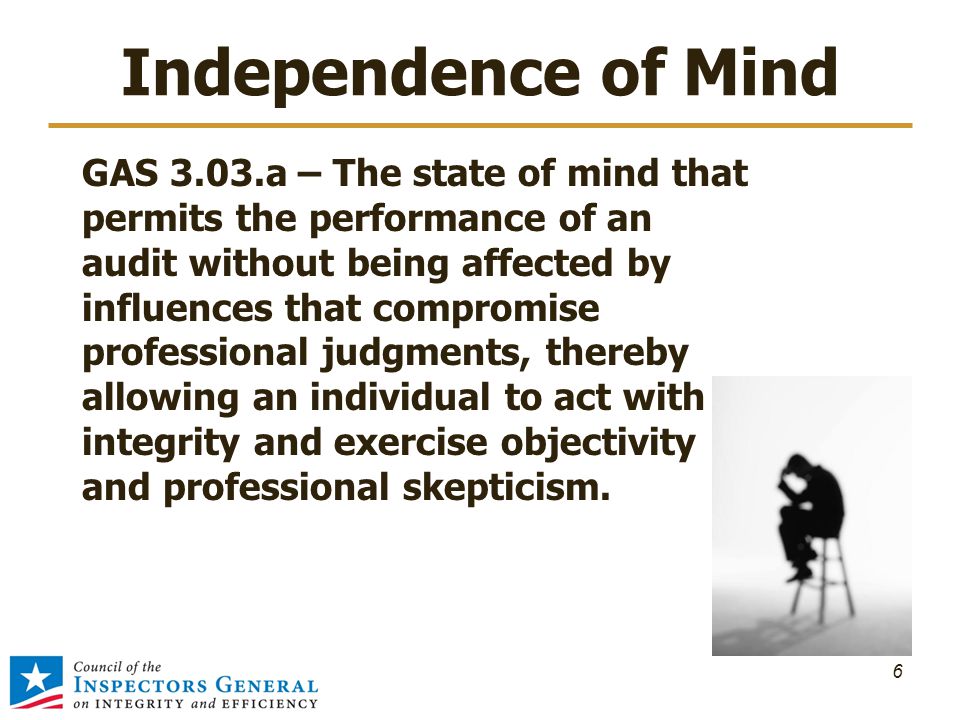 Independence of Mind

GAS 3.03.a – The state of mind that permits the performance of an audit without being affected by influences that compromise professional judgments, thereby allowing an individual to act with integrity and exercise objectivity and professional skepticism.

Council of the
INSPECTORS GENERAL
on INTEGRITY and EFFICIENCY

6